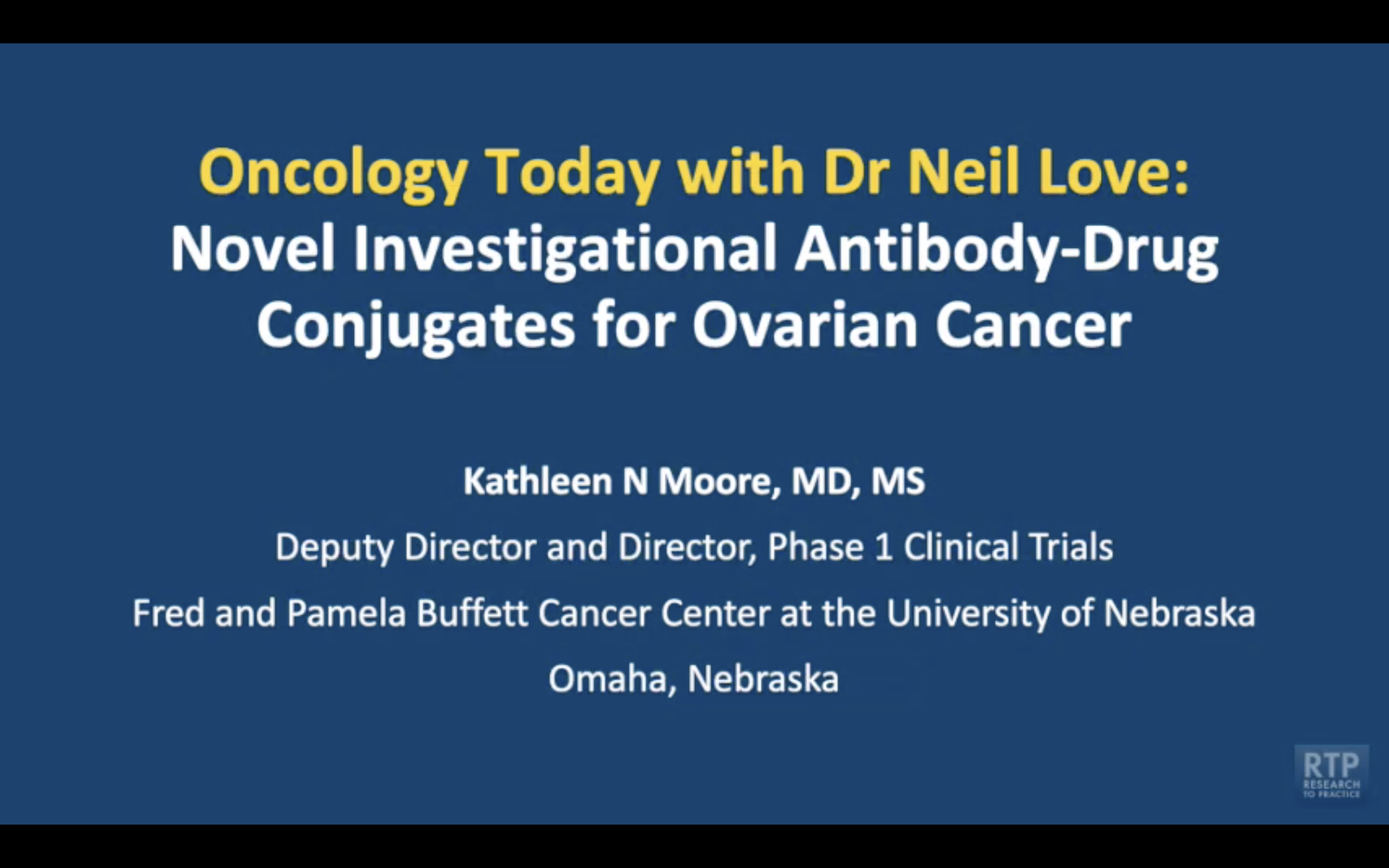 Oncology Today with Dr Neil Love:
Novel Investigational Antibody-Drug Conjugates for Ovarian Cancer

Kathleen N Moore, MD, MS

Deputy Director and Director, Phase 1 Clinical Trials

Fred and Pamela Buffett Cancer Center at the University of Nebraska

Omaha, Nebraska

RTP
RESEARCH TO PRACTICE